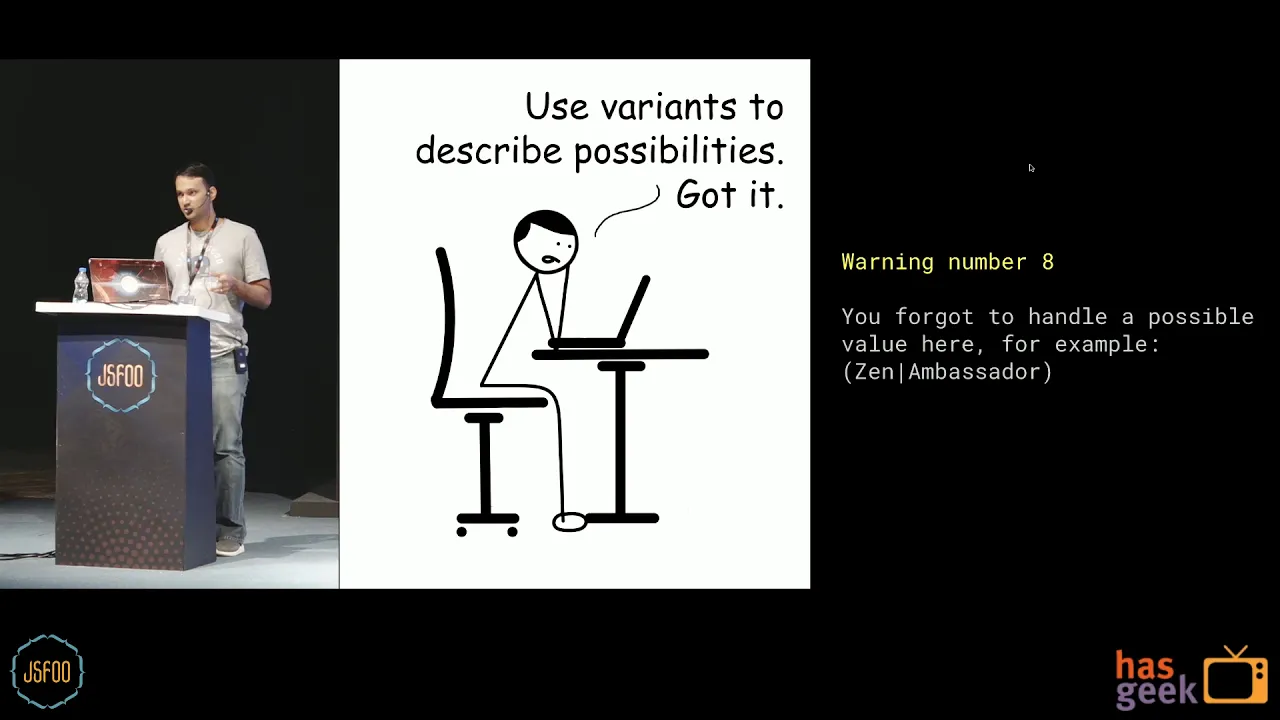 JSFOO

Use variants to describe possibilities.

Got it.

Warning number 8

You forgot to handle a possible value here, for example:
(Zen|Ambassador)

JSFOO

has geek